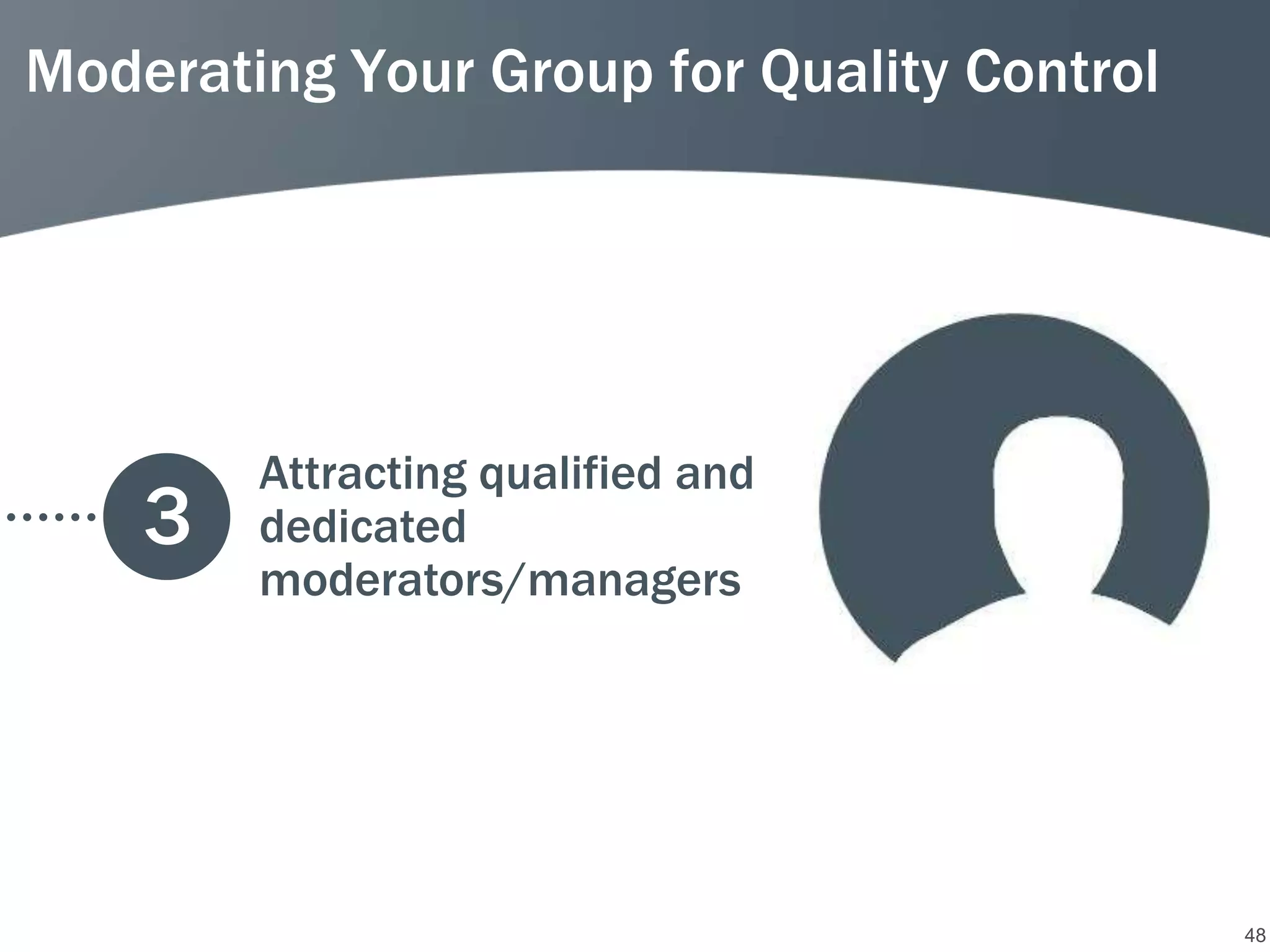 Moderating Your Group for Quality Control

3

Attracting qualified and dedicated moderators/managers

48